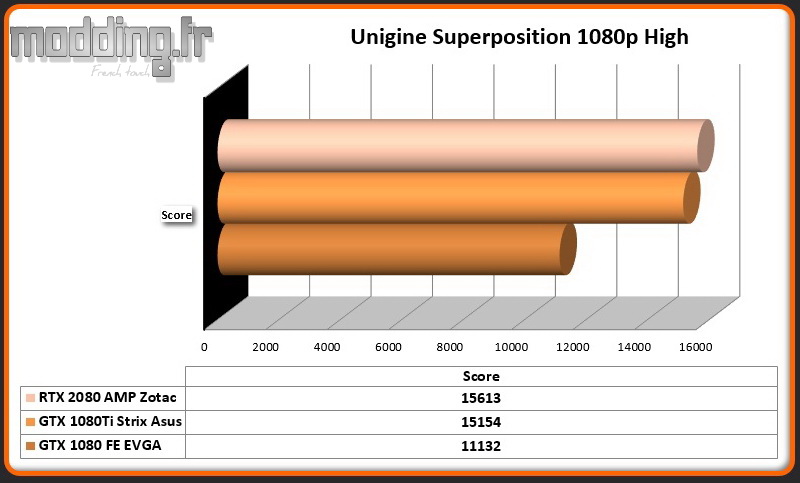 modding.fr
French touch

Unigine Superposition 1080p High

Score

0 2000 4000 6000 8000 10000 12000 14000 16000

| | Score |
|---|---|
| RTX 2080 AMP Zotac | 15613 |
| GTX 1080Ti Strix Asus | 15154 |
| GTX 1080 FE EVGA | 11132 |